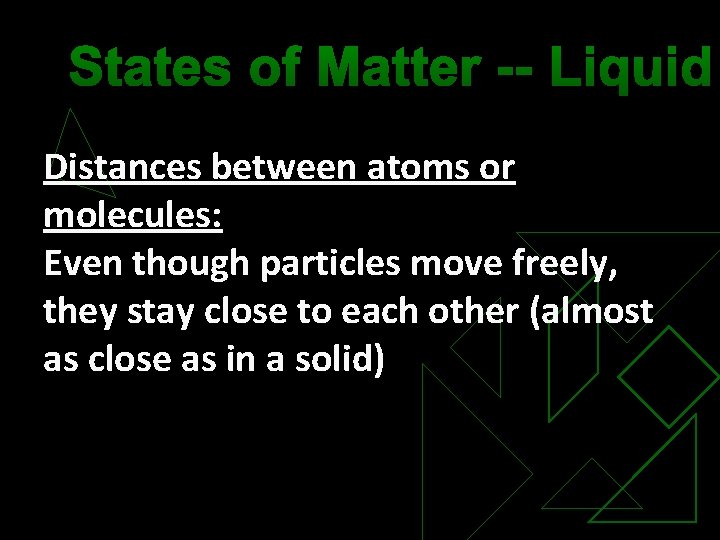 States of Matter -- Liquid

Distances between atoms or molecules:
Even though particles move freely, they stay close to each other (almost as close as in a solid)